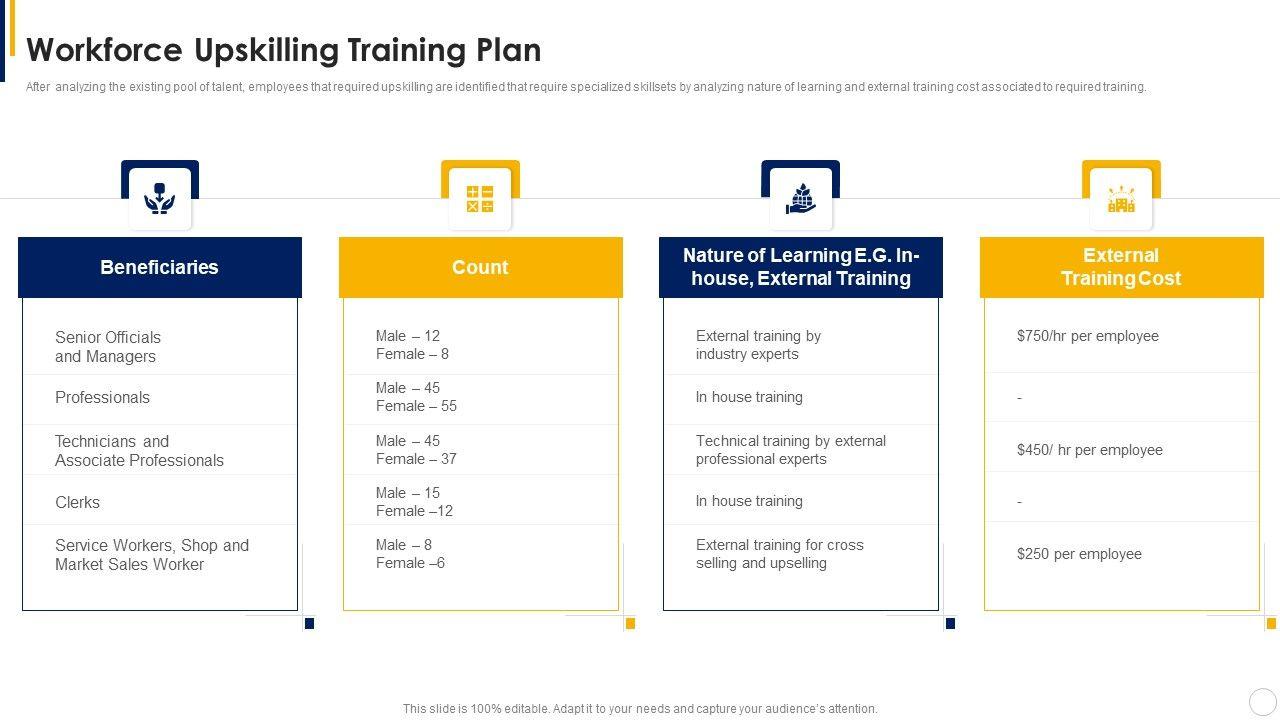 Workforce Upskilling Training Plan

After analyzing the existing pool of talent, employees that required upskilling are identified that require specialized skillsets by analyzing nature of learning and external training cost associated to required training.

Beneficiaries

Senior Officials and Managers

Professionals

Technicians and Associate Professionals

Clerks

Service Workers, Shop and Market Sales Worker

Count

Male – 12
Female – 8

Male – 45
Female – 55

Male – 45
Female – 37

Male – 15
Female –12

Male – 8
Female –6

Nature of Learning E.G. In-house, External Training

External training by industry experts

In house training

Technical training by external professional experts

In house training

External training for cross selling and upselling

External Training Cost

$750/hr per employee

-

$450/ hr per employee

-

$250 per employee

This slide is 100% editable. Adapt it to your needs and capture your audience's attention.